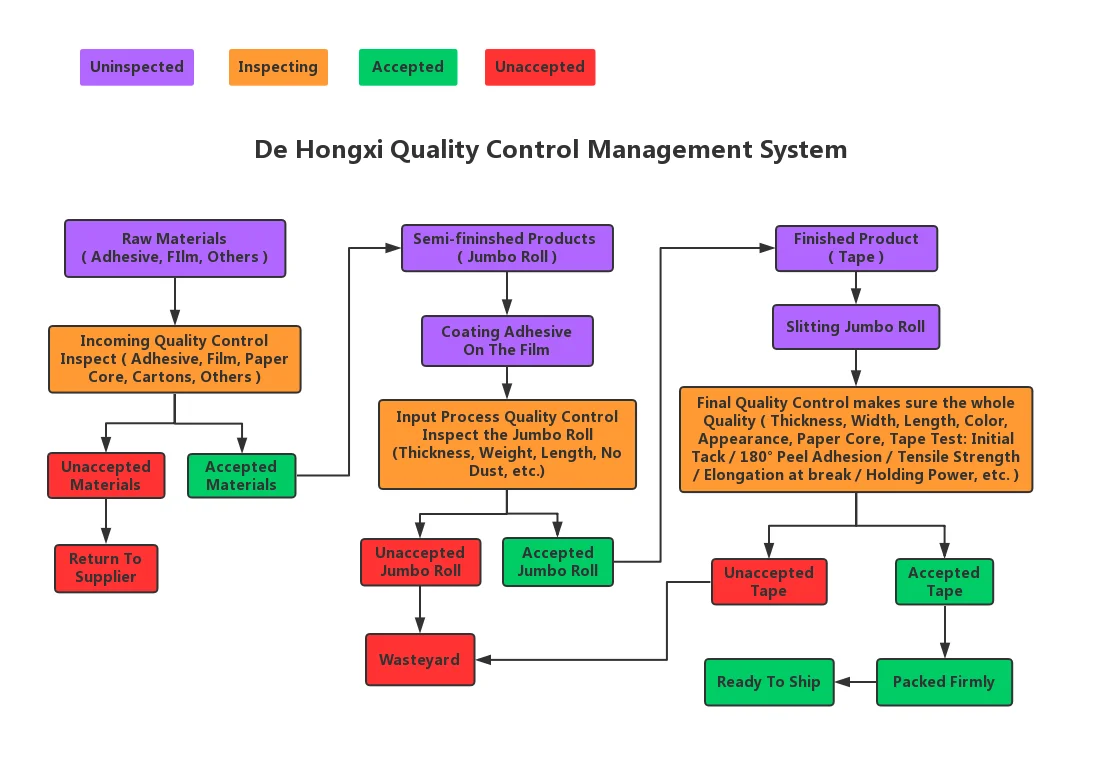 Uninspected

Inspecting

Accepted

Unaccepted

De Hongxi Quality Control Management System

Raw Materials ( Adhesive, FIlm, Others )

Incoming Quality Control Inspect ( Adhesive, Film, Paper Core, Cartons, Others )

Unaccepted Materials

Accepted Materials

Return To Supplier

Semi-fininshed Products ( Jumbo Roll )

Coating Adhesive On The Film

Input Process Quality Control Inspect the Jumbo Roll (Thickness, Weight, Length, No Dust, etc.)

Unaccepted Jumbo Roll

Accepted Jumbo Roll

Wasteyard

Finished Product ( Tape )

Slitting Jumbo Roll

Final Quality Control makes sure the whole Quality ( Thickness, Width, Length, Color, Appearance, Paper Core, Tape Test: Initial Tack / 180° Peel Adhesion / Tensile Strength / Elongation at break / Holding Power, etc. )

Unaccepted Tape

Accepted Tape

Packed Firmly

Ready To Ship